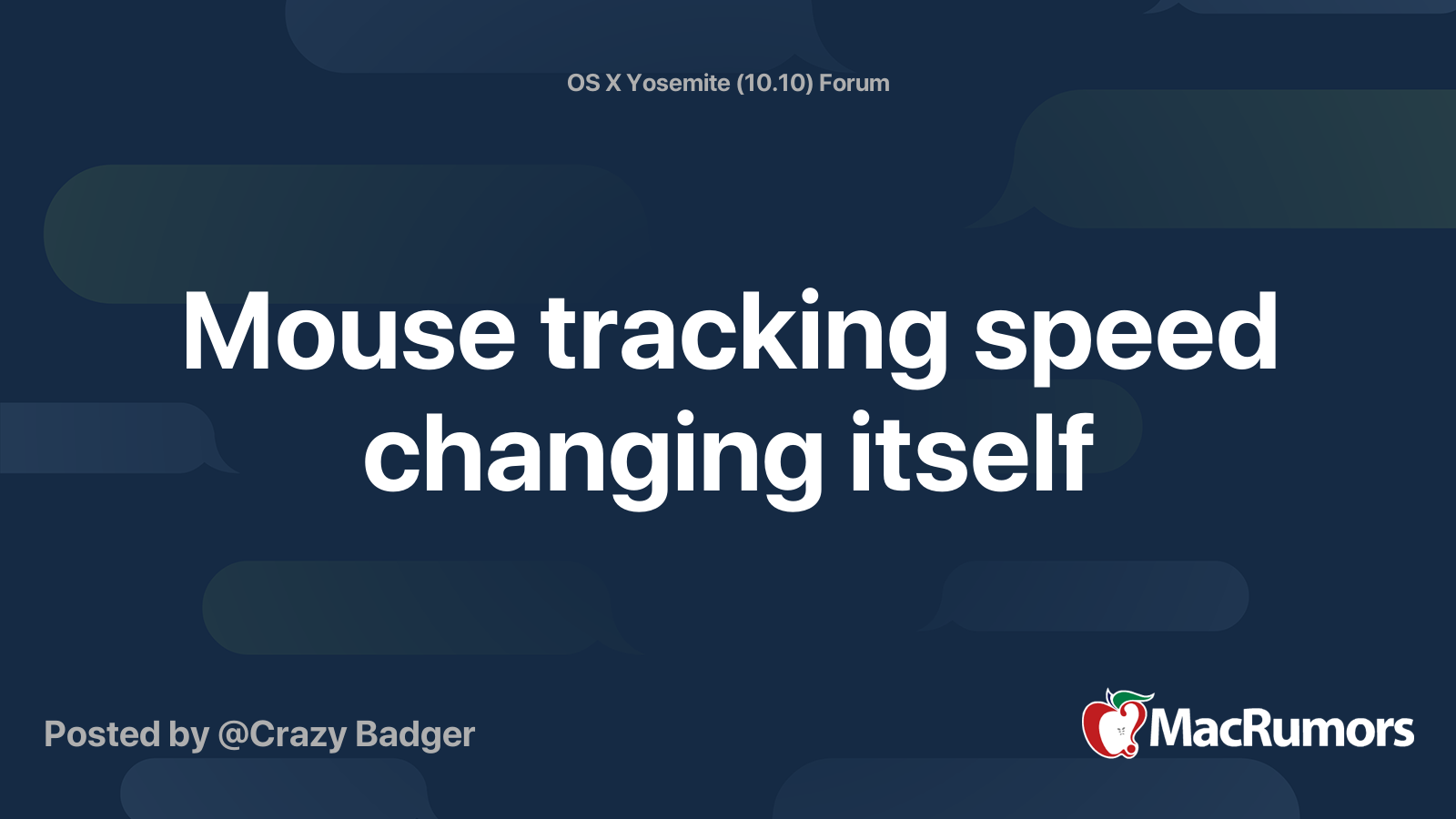 OS X Yosemite (10.10) Forum

Mouse tracking speed changing itself

Posted by @Crazy Badger

MacRumors